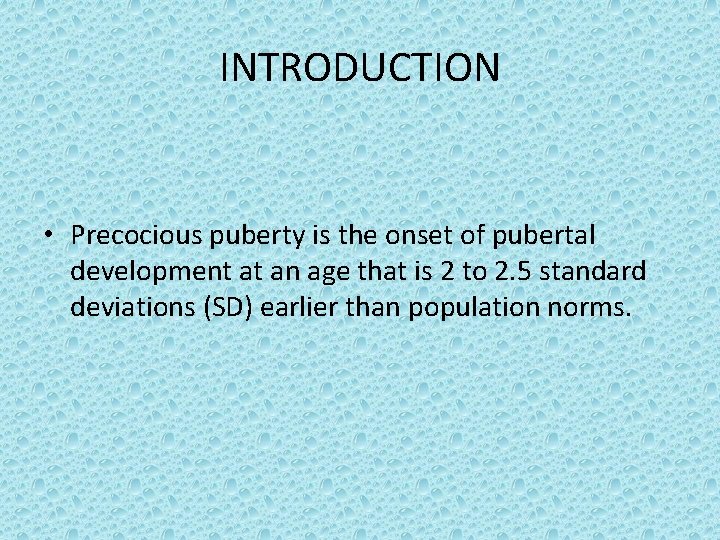 INTRODUCTION

• Precocious puberty is the onset of pubertal development at an age that is 2 to 2.5 standard deviations (SD) earlier than population norms.